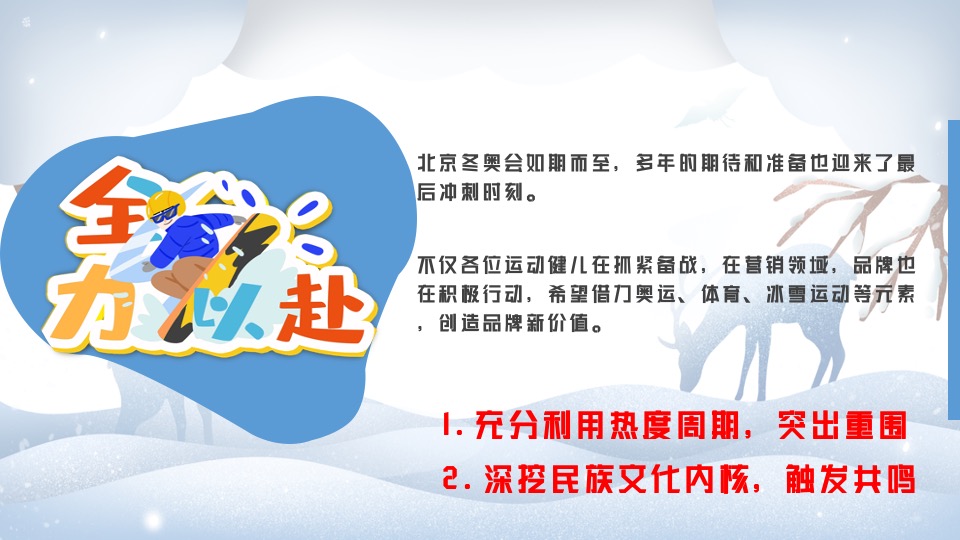 全力以赴

北京冬奥会如期而至，多年的期待和准备也迎来了最后冲刺时刻。

不仅各位运动健儿在抓紧备战，在营销领域，品牌也在积极行动，希望借力奥运、体育、冰雪运动等元素，创造品牌新价值。

1. 充分利用热度周期，突出重围

2. 深挖民族文化内核，触发共鸣